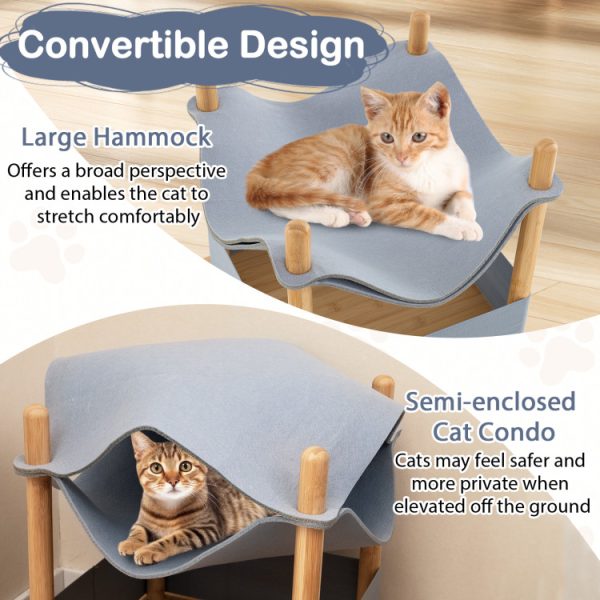 Convertible Design

Large Hammock

Offers a broad perspective and enables the cat to stretch comfortably

Semi-enclosed Cat Condo

Cats may feel safer and more private when elevated off the ground